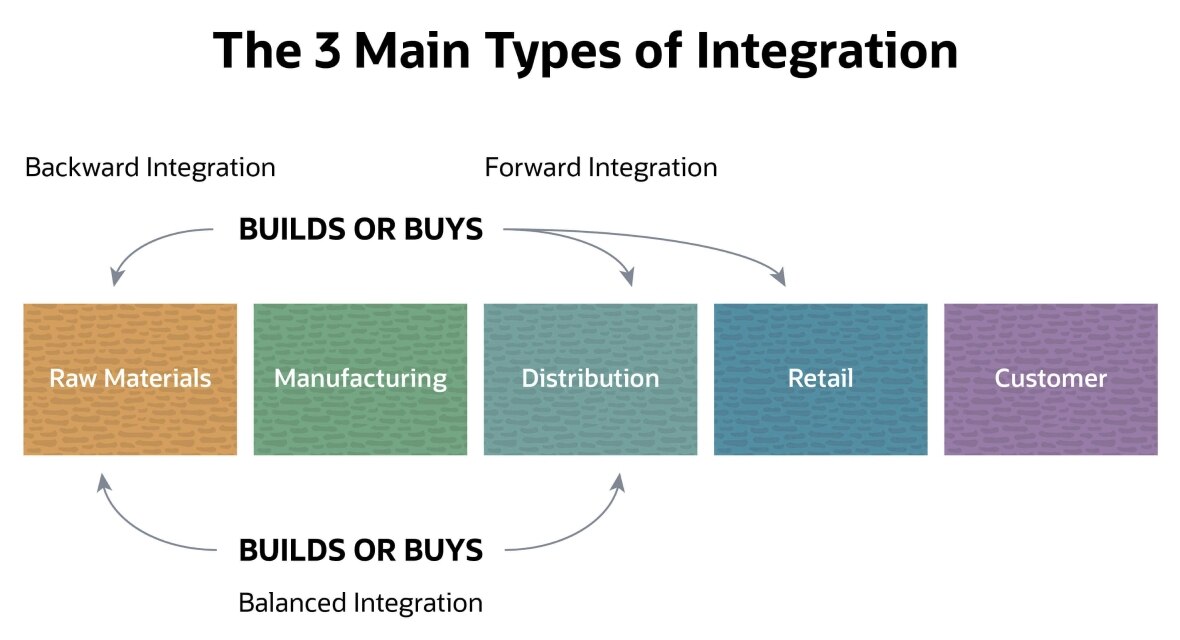 The 3 Main Types of Integration

Backward Integration

Forward Integration

BUILDS OR BUYS

Raw Materials

Manufacturing

Distribution

Retail

Customer

BUILDS OR BUYS

Balanced Integration